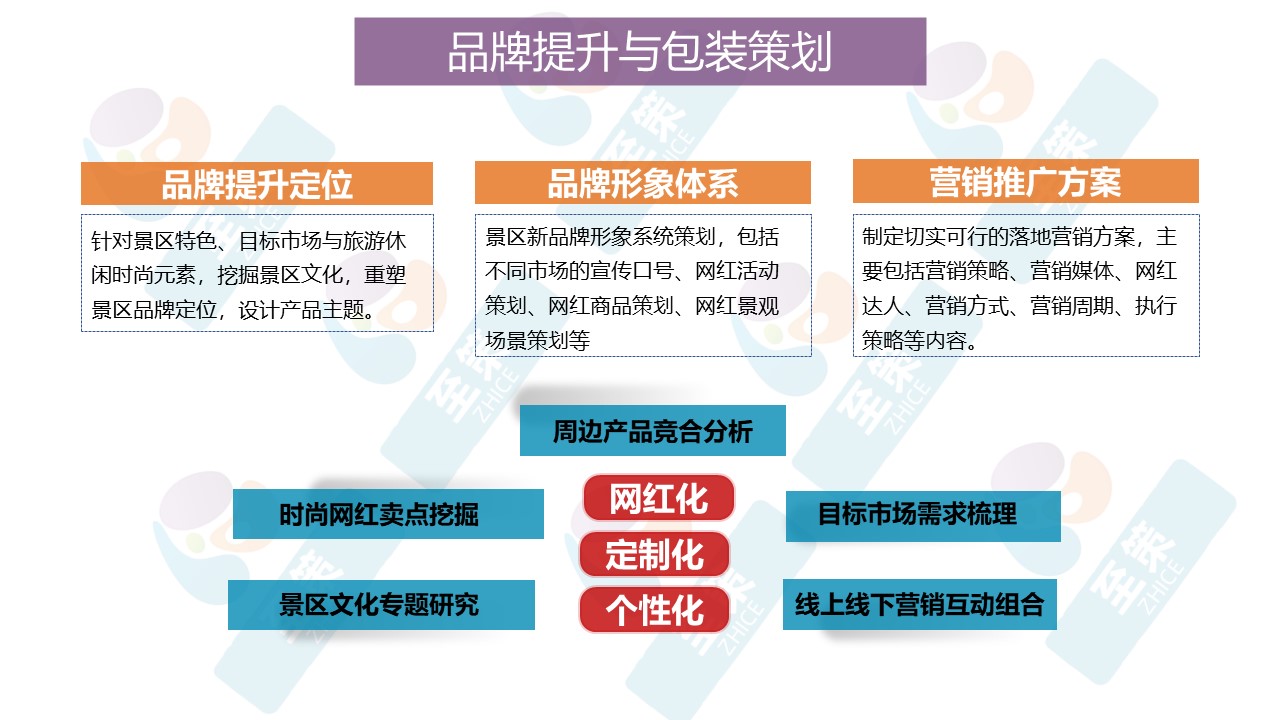 品牌提升与包装策划

品牌提升定位

针对景区特色、目标市场与旅游休闲时尚元素，挖掘景区文化，重塑景区品牌定位，设计产品主题。

品牌形象体系

景区新品牌形象系统策划，包括不同市场的宣传口号、网红活动策划、网红商品策划、网红景观场景策划等

营销推广方案

制定切实可行的落地营销方案，主要包括营销策略、营销媒体、网红达人、营销方式、营销周期、执行策略等内容。

周边产品竞合分析

时尚网红卖点挖掘

网红化

目标市场需求梳理

定制化

景区文化专题研究

个性化

线上线下营销互动组合

至策 ZHICE